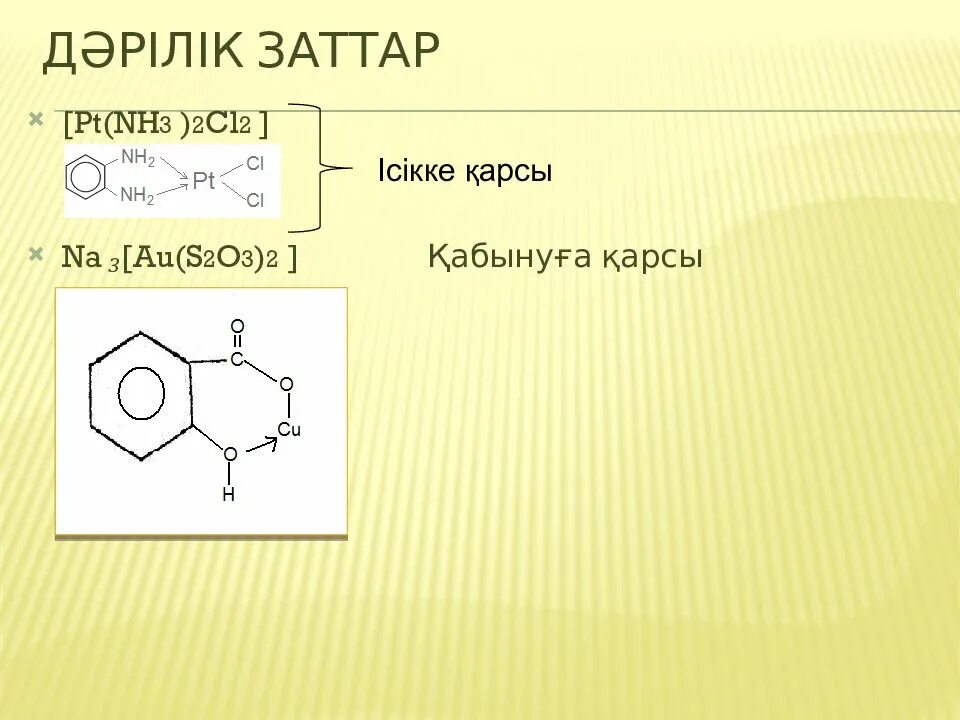 ДӘРІЛІК ЗАТТАР

$[Pt(NH_3)_2Cl_2]$

$NH_2$ $NH_2$ Pt Cl Cl

Ісікке қарсы

$Na_3[Au(S_2O_3)_2]$

Қабынуға қарсы

O C O Cu O H